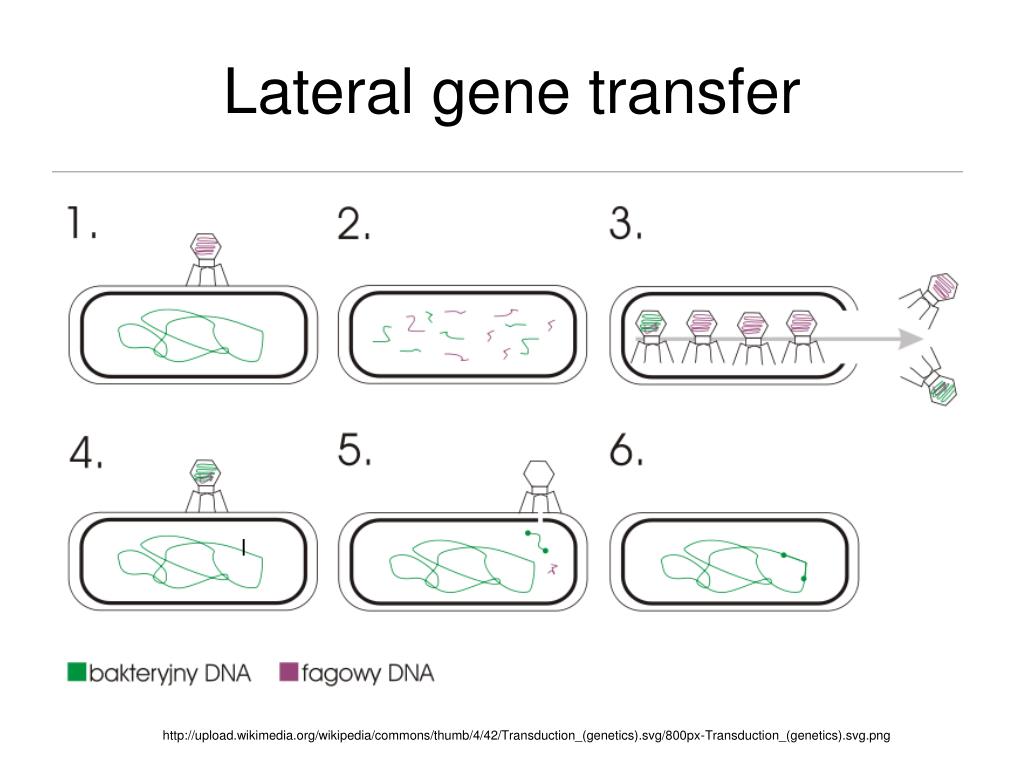 Lateral gene transfer

1.

2.

3.

4.

5.

6.

bakteryjny DNA fagowy DNA

http://upload.wikimedia.org/wikipedia/commons/thumb/4/42/Transduction_(genetics).svg/800px-Transduction_(genetics).svg.png